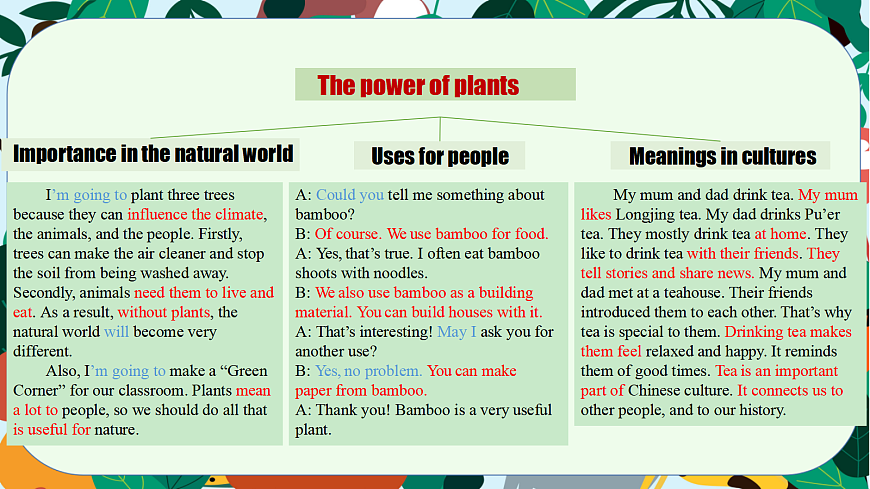 The power of plants

Importance in the natural world

I'm going to plant three trees because they can influence the climate, the animals, and the people. Firstly, trees can make the air cleaner and stop the soil from being washed away. Secondly, animals need them to live and eat. As a result, without plants, the natural world will become very different.

Also, I'm going to make a "Green Corner" for our classroom. Plants mean a lot to people, so we should do all that is useful for nature.

Uses for people

A: Could you tell me something about bamboo?
B: Of course. We use bamboo for food.
A: Yes, that's true. I often eat bamboo shoots with noodles.
B: We also use bamboo as a building material. You can build houses with it.
A: That's interesting! May I ask you for another use?
B: Yes, no problem. You can make paper from bamboo.
A: Thank you! Bamboo is a very useful plant.

Meanings in cultures

My mum and dad drink tea. My mum likes Longjing tea. My dad drinks Pu'er tea. They mostly drink tea at home. They like to drink tea with their friends. They tell stories and share news. My mum and dad met at a teahouse. Their friends introduced them to each other. That's why tea is special to them. Drinking tea makes them feel relaxed and happy. It reminds them of good times. Tea is an important part of Chinese culture. It connects us to other people, and to our history.